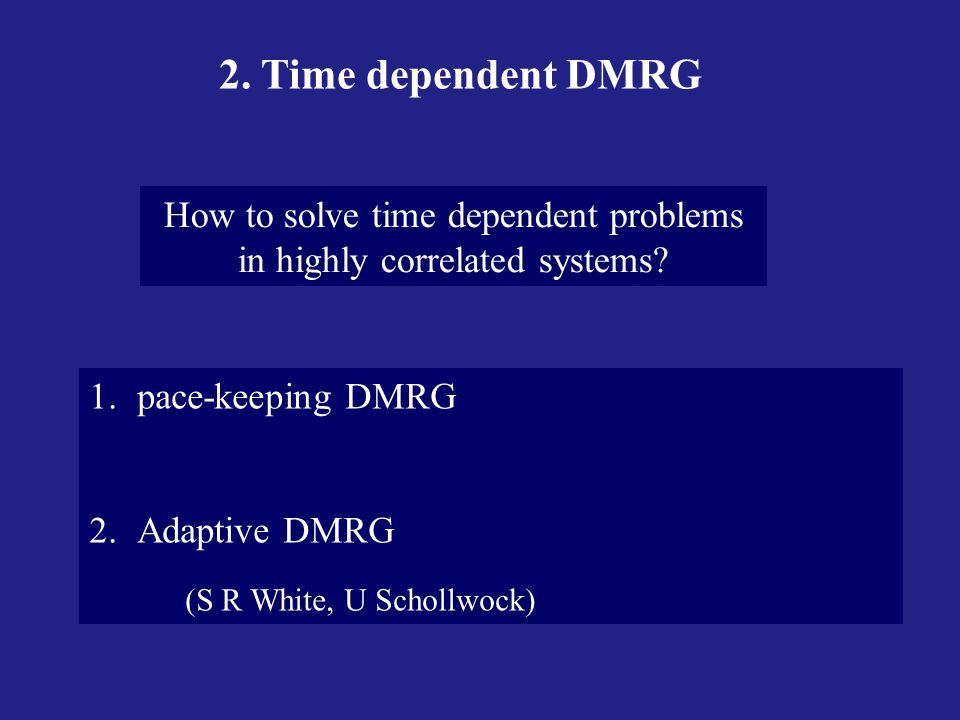 2. Time dependent DMRG

How to solve time dependent problems in highly correlated systems?

1. pace-keeping DMRG

2. Adaptive DMRG

(S R White, U Schollwock)